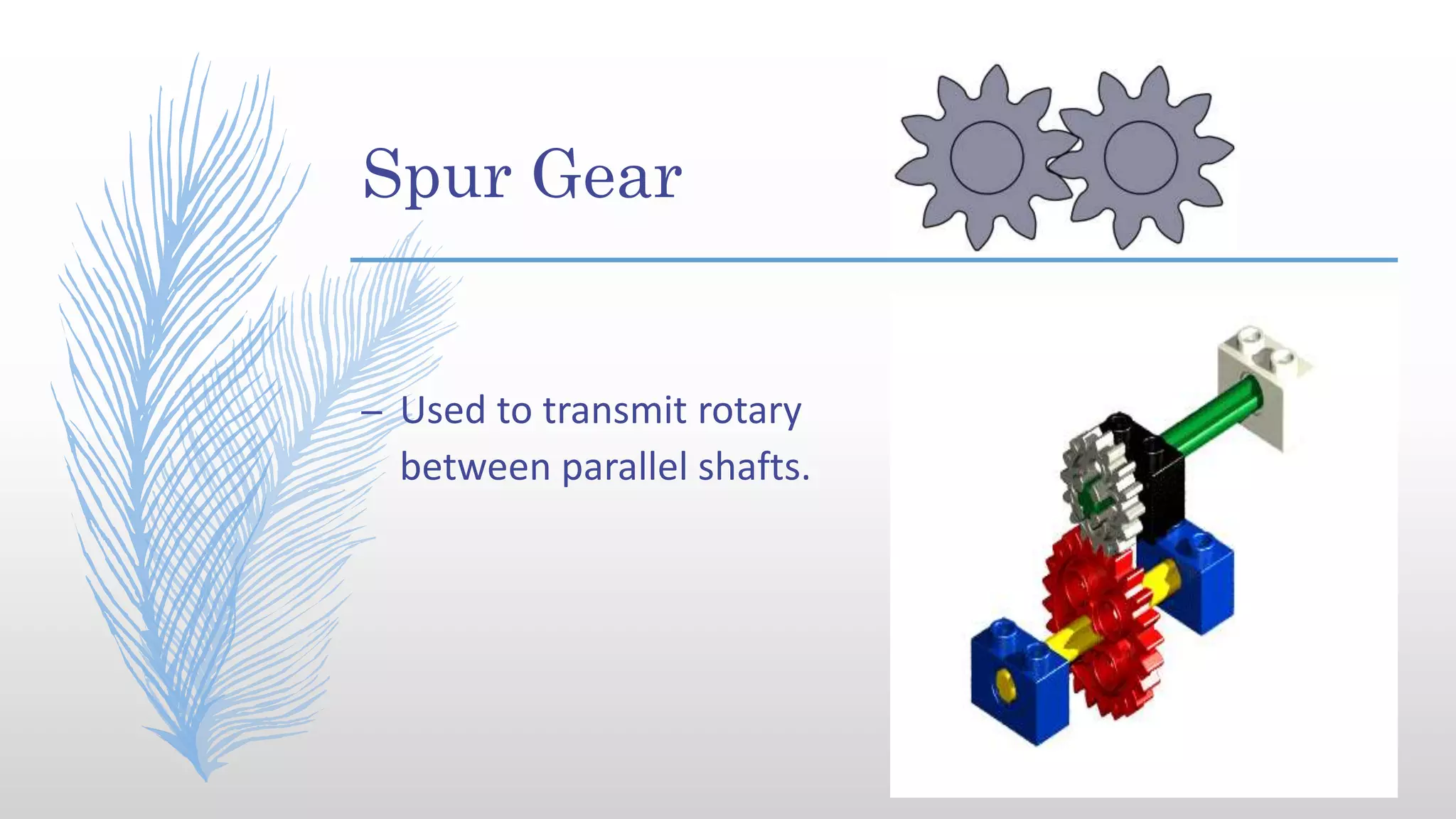 Spur Gear

– Used to transmit rotary between parallel shafts.